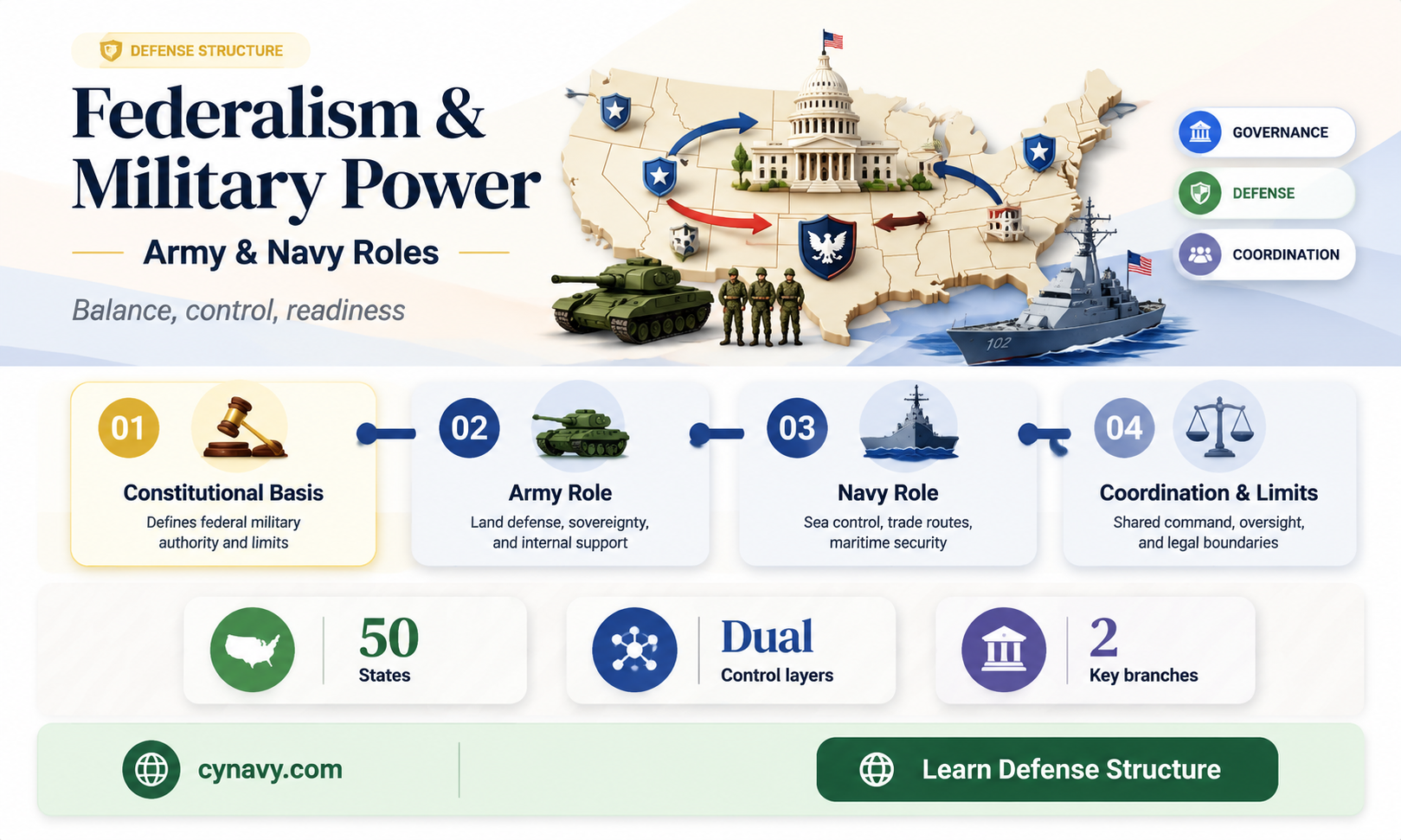 DEFENSE STRUCTURE

Federalism & Military Power

Army & Navy Roles

Balance, control, readiness

GOVERNANCE

DEFENSE

COORDINATION

102

01

Constitutional Basis

Defines federal military authority and limits

02

Army Role

Land defense, sovereignty, and internal support

03

Navy Role

Sea control, trade routes, maritime security

04

Coordination & Limits

Shared command, oversight, and legal boundaries

50
States

Dual
Control layers

2
Key branches

cynavy.com

Learn Defense Structure